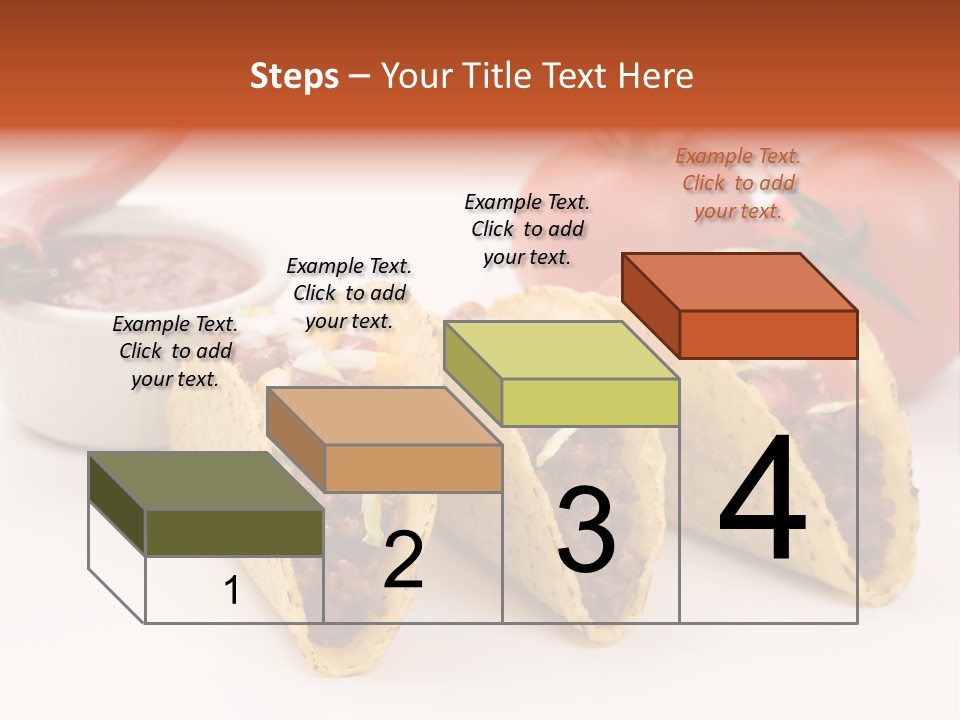 Steps – Your Title Text Here

Example Text. Click to add your text.

Example Text. Click to add your text.

Example Text. Click to add your text.

Example Text. Click to add your text.

1

2

3

4